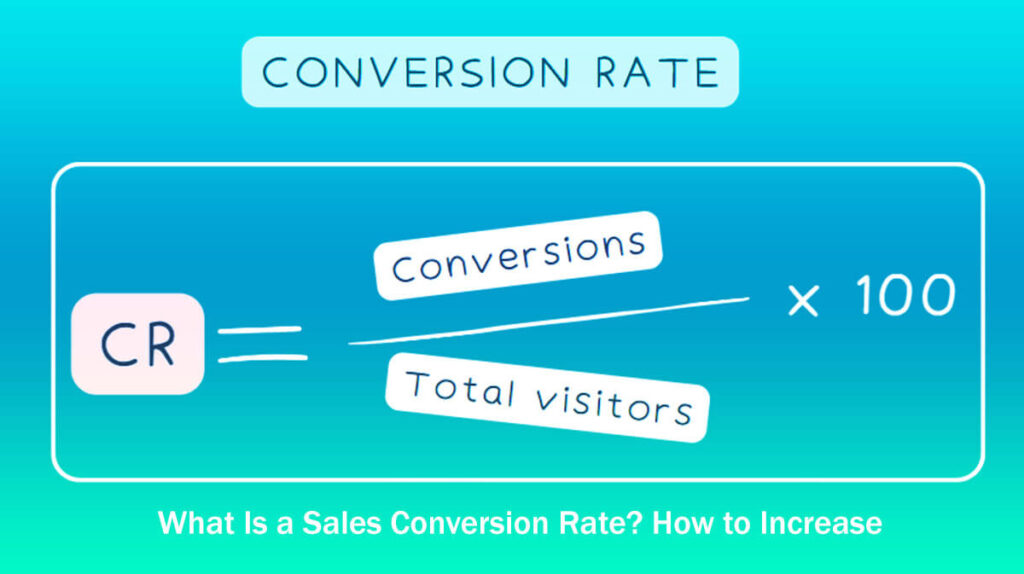 CONVERSION RATE

$CR = \frac{\text{Conversions}}{\text{Total visitors}} \times 100$

What Is a Sales Conversion Rate? How to Increase